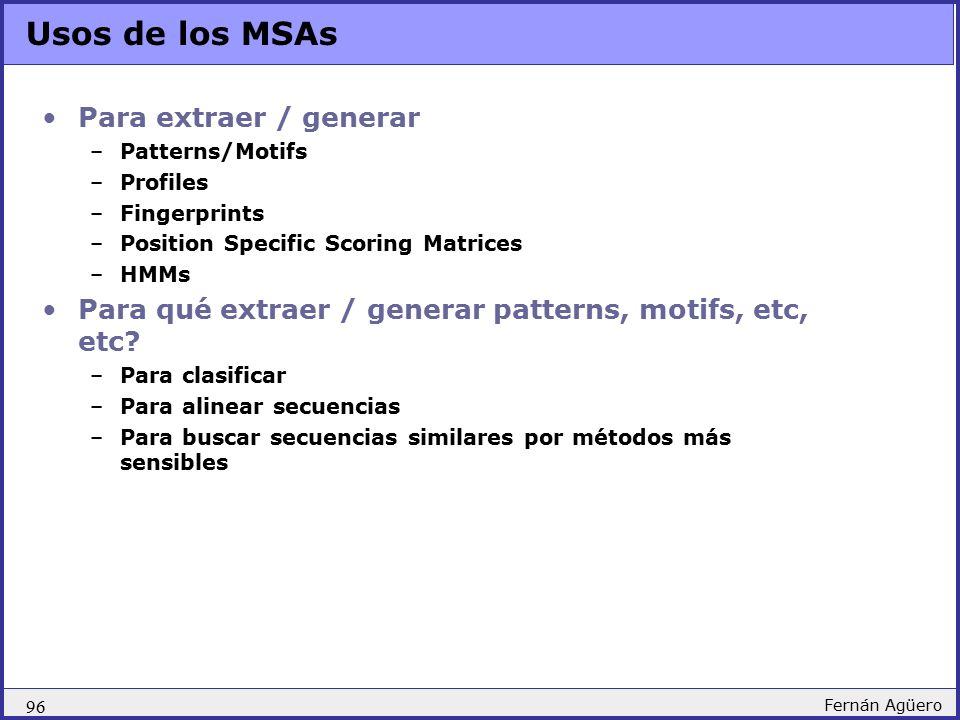 Usos de los MSAs

• Para extraer / generar
– Patterns/Motifs
– Profiles
– Fingerprints
– Position Specific Scoring Matrices
– HMMs
• Para qué extraer / generar patterns, motifs, etc, etc?
– Para clasificar
– Para alinear secuencias
– Para buscar secuencias similares por métodos más sensibles

96

Fernán Agüero